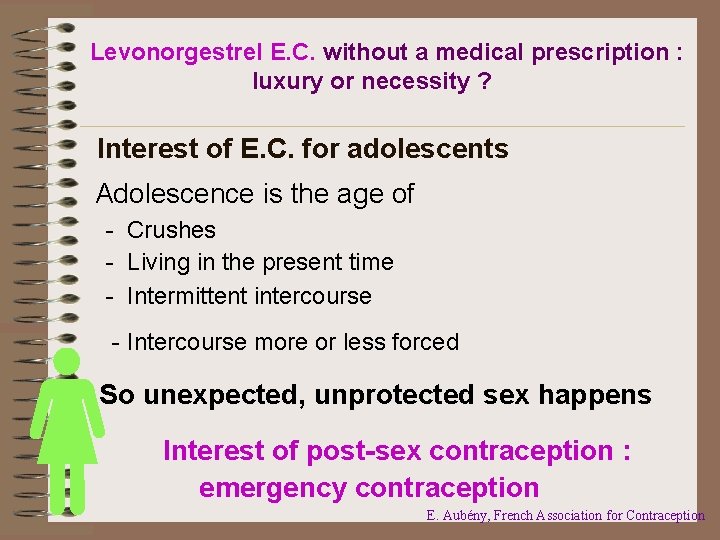 Levonorgestrel E.C. without a medical prescription : luxury or necessity ?

Interest of E.C. for adolescents

Adolescence is the age of

- Crushes
- Living in the present time
- Intermittent intercourse
- Intercourse more or less forced

So unexpected, unprotected sex happens

Interest of post-sex contraception : emergency contraception

E. Aubény, French Association for Contraception